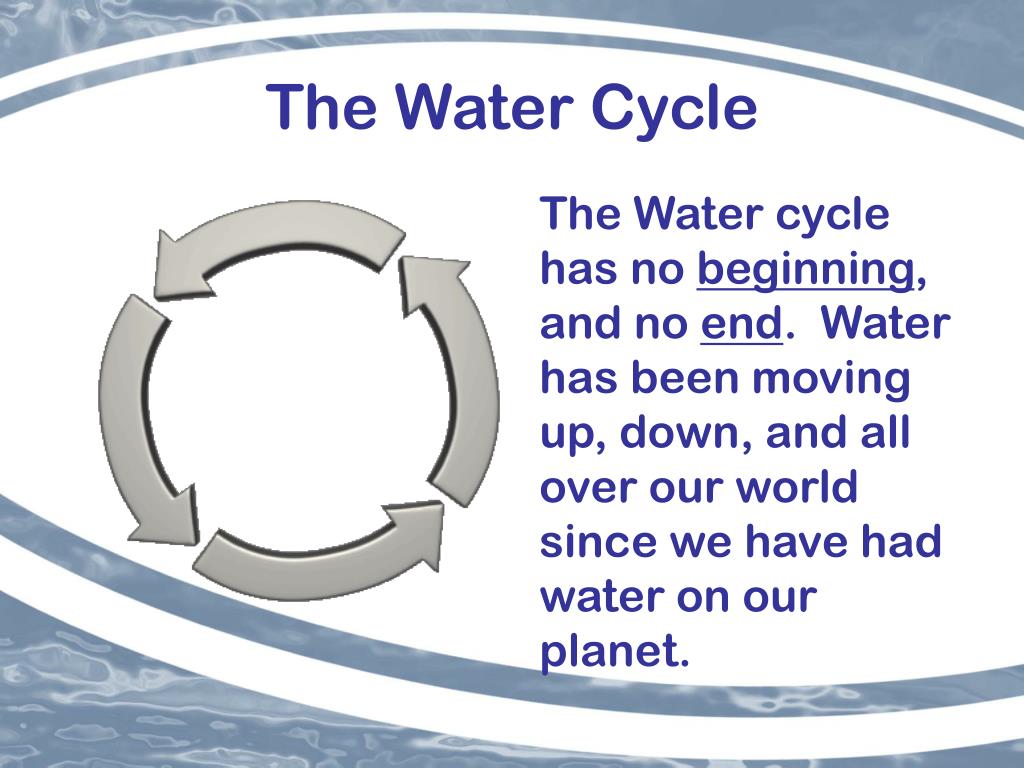 The Water Cycle

The Water cycle has no beginning, and no end.  Water has been moving up, down, and all over our world since we have had water on our planet.